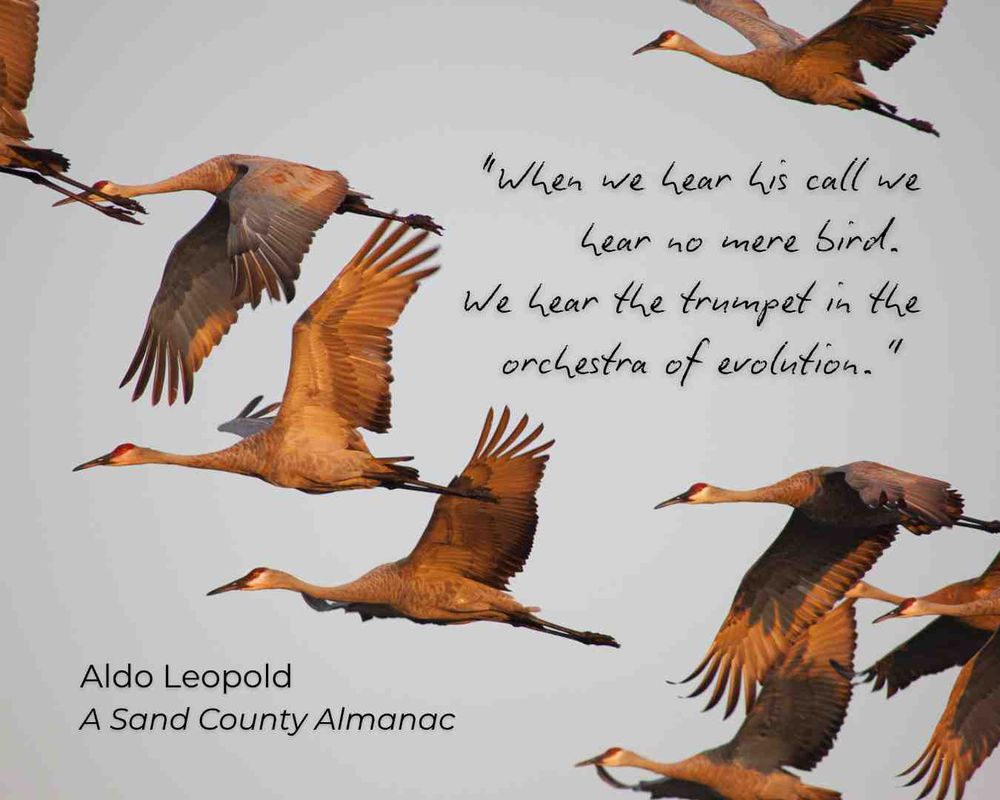 "When we hear his call we hear no mere bird. We hear the trumpet in the orchestra of evolution."

Aldo Leopold
A Sand County Almanac